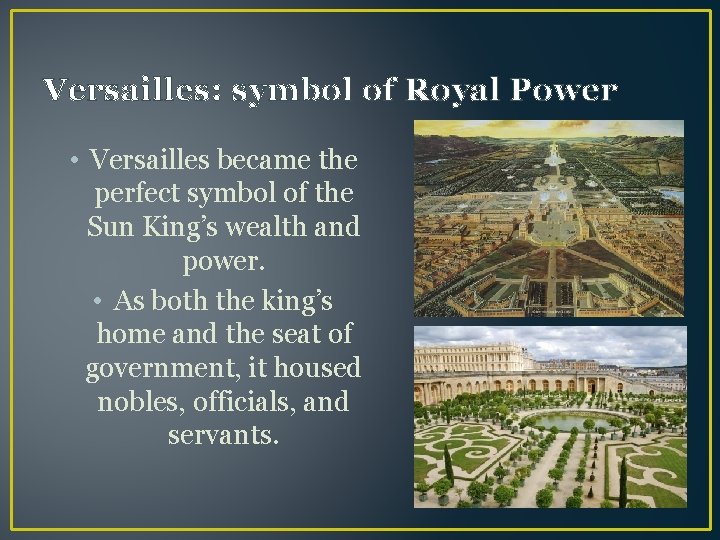 Versailles: symbol of Royal Power

• Versailles became the perfect symbol of the Sun King's wealth and power.

• As both the king's home and the seat of government, it housed nobles, officials, and servants.